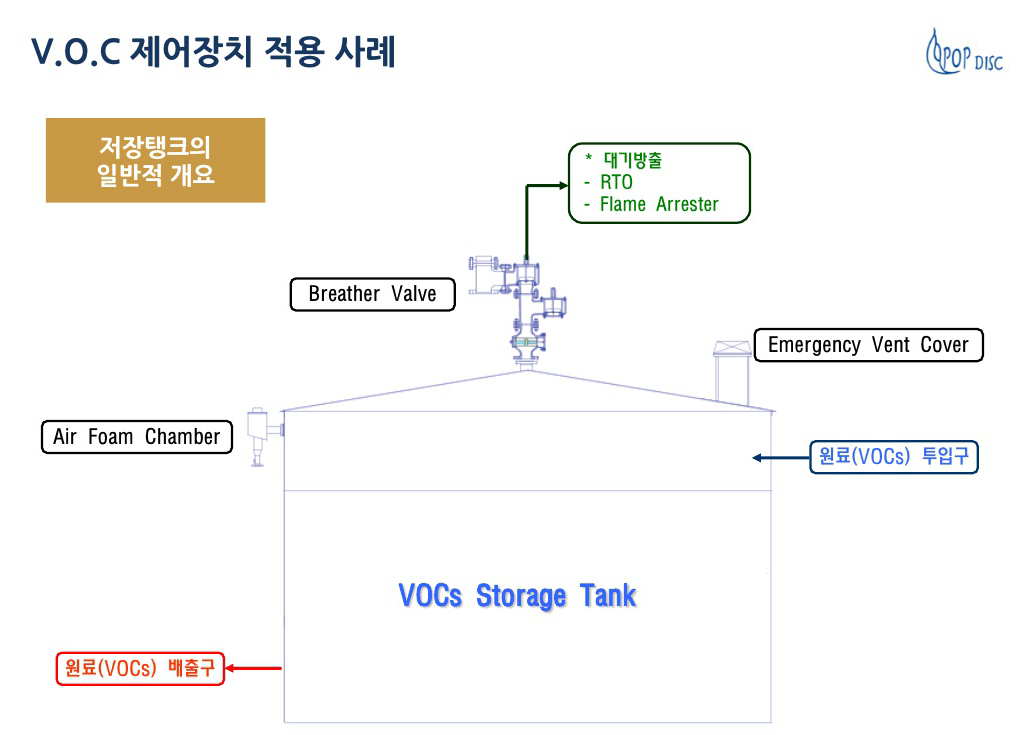 V.O.C 제어장치 적용 사례

POP DISC

저장탱크의
일반적 개요

* 대기방출
- RTO
- Flame Arrester

Breather Valve

Emergency Vent Cover

Air Foam Chamber

원료(VOCs) 투입구

VOCs Storage Tank

원료(VOCs) 배출구